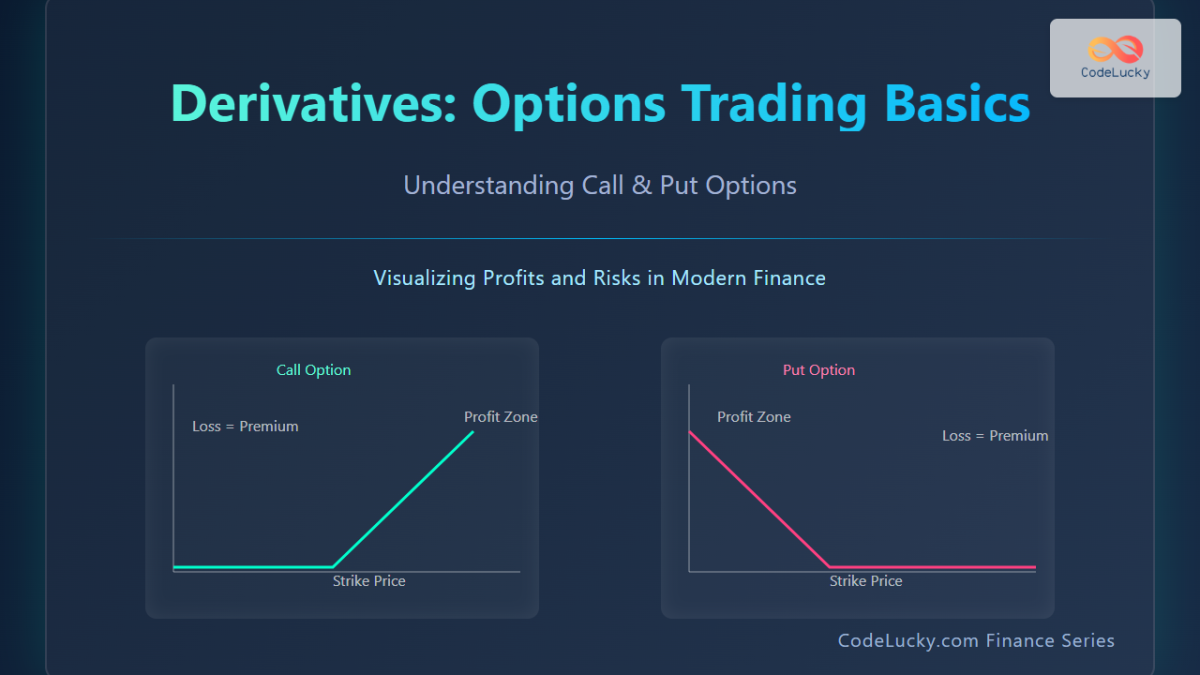 CodeLucky

Derivatives: Options Trading Basics

Understanding Call & Put Options

Visualizing Profits and Risks in Modern Finance

Call Option

Loss = Premium

Profit Zone

Strike Price

Put Option

Profit Zone

Loss = Premium

Strike Price

CodeLucky.com Finance Series